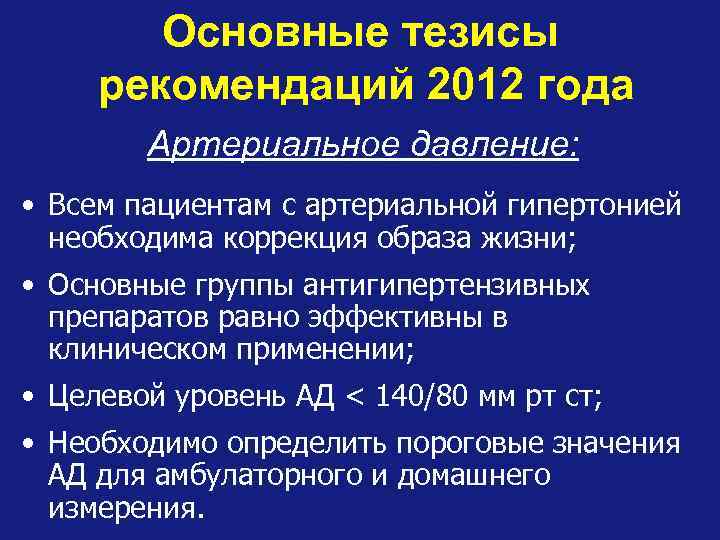 Основные тезисы рекомендаций 2012 года

Артериальное давление:

• Всем пациентам с артериальной гипертонией необходима коррекция образа жизни;

• Основные группы антигипертензивных препаратов равно эффективны в клиническом применении;

• Целевой уровень АД < 140/80 мм рт ст;

• Необходимо определить пороговые значения АД для амбулаторного и домашнего измерения.